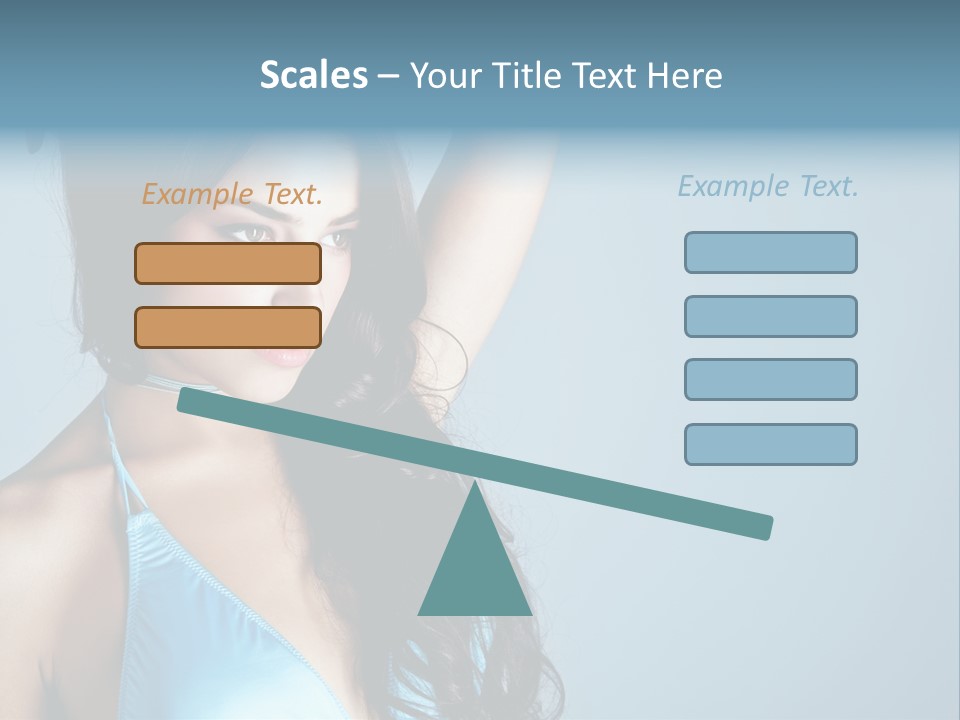 Scales – Your Title Text Here

Example Text.

Example Text.